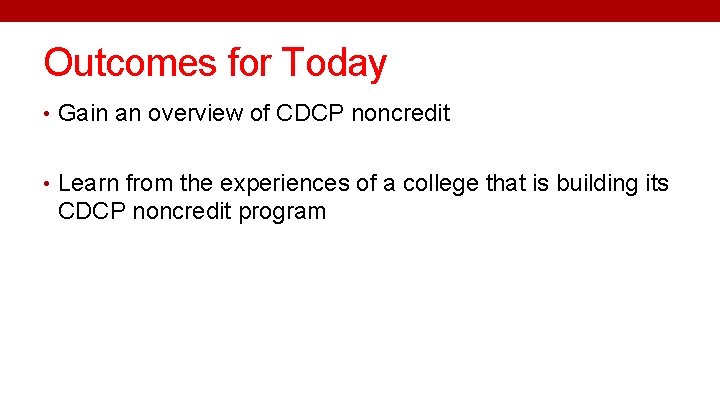 Outcomes for Today

• Gain an overview of CDCP noncredit

• Learn from the experiences of a college that is building its CDCP noncredit program